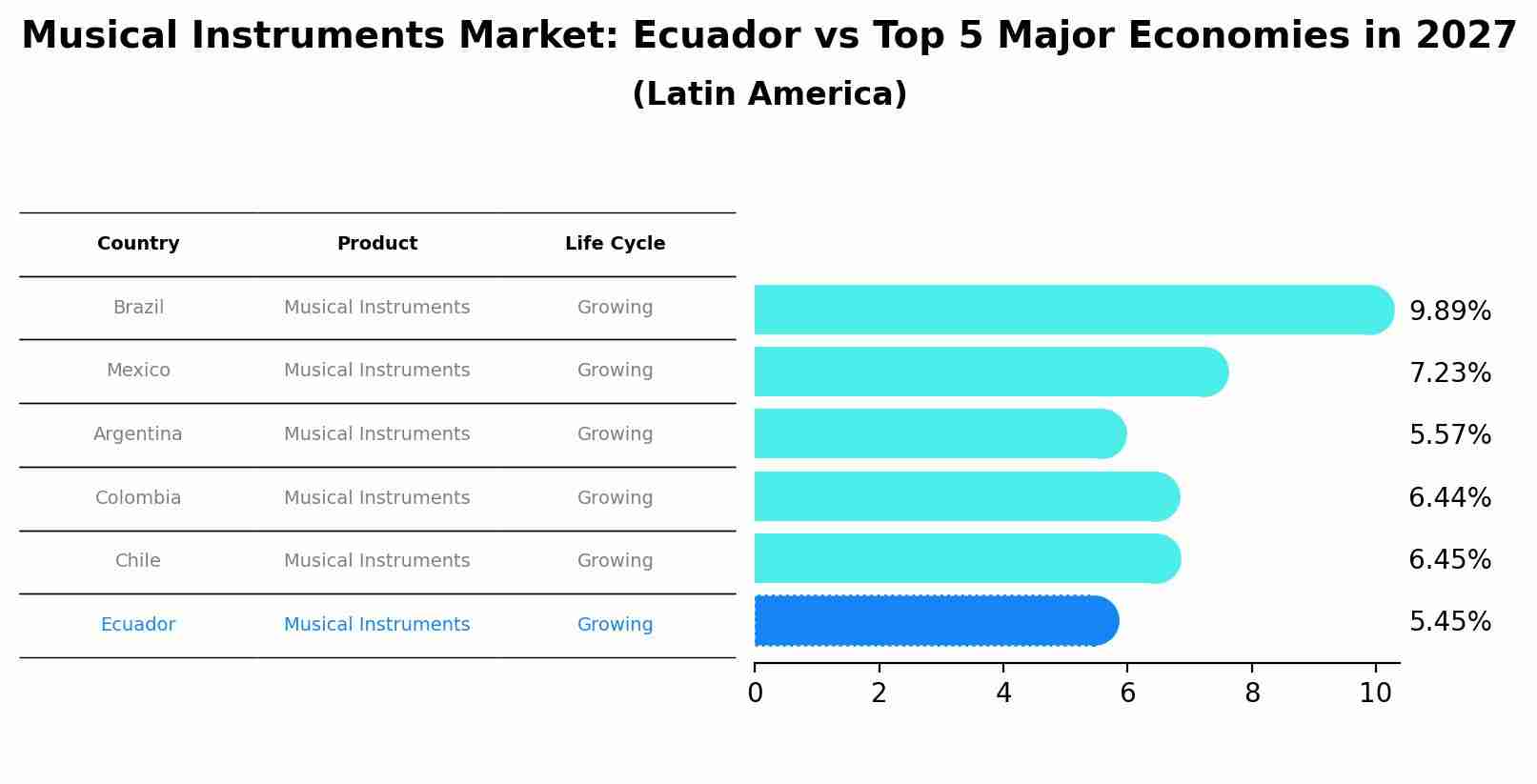 Musical Instruments Market: Ecuador vs Top 5 Major Economies in 2027
(Latin America)

| Country | Product | Life Cycle |
|---|---|---|
| Brazil | Musical Instruments | Growing |
| Mexico | Musical Instruments | Growing |
| Argentina | Musical Instruments | Growing |
| Colombia | Musical Instruments | Growing |
| Chile | Musical Instruments | Growing |
| Ecuador | Musical Instruments | Growing |

9.89%
7.23%
5.57%
6.44%
6.45%
5.45%

0 2 4 6 8 10